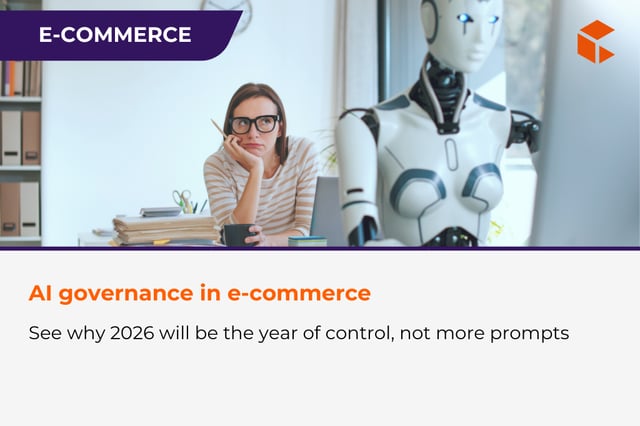 E-COMMERCE

AI governance in e-commerce

See why 2026 will be the year of control, not more prompts